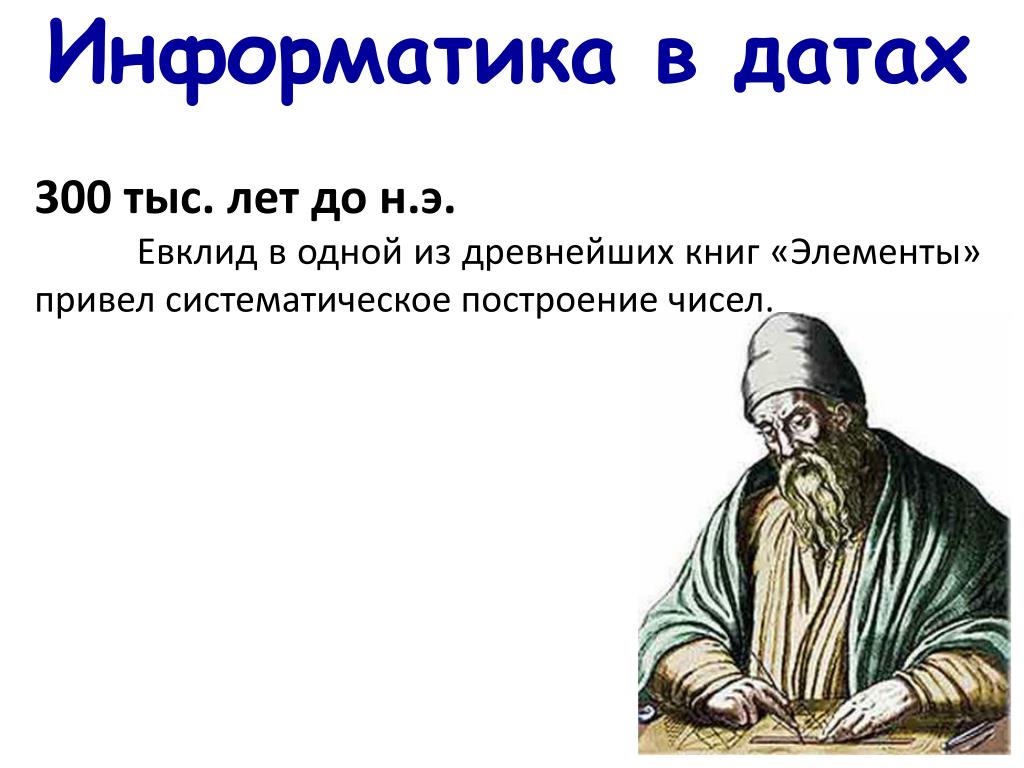 Информатика в датах

300 тыс. лет до н.э.

Евклид в одной из древнейших книг «Элементы» привел систематическое построение чисел.